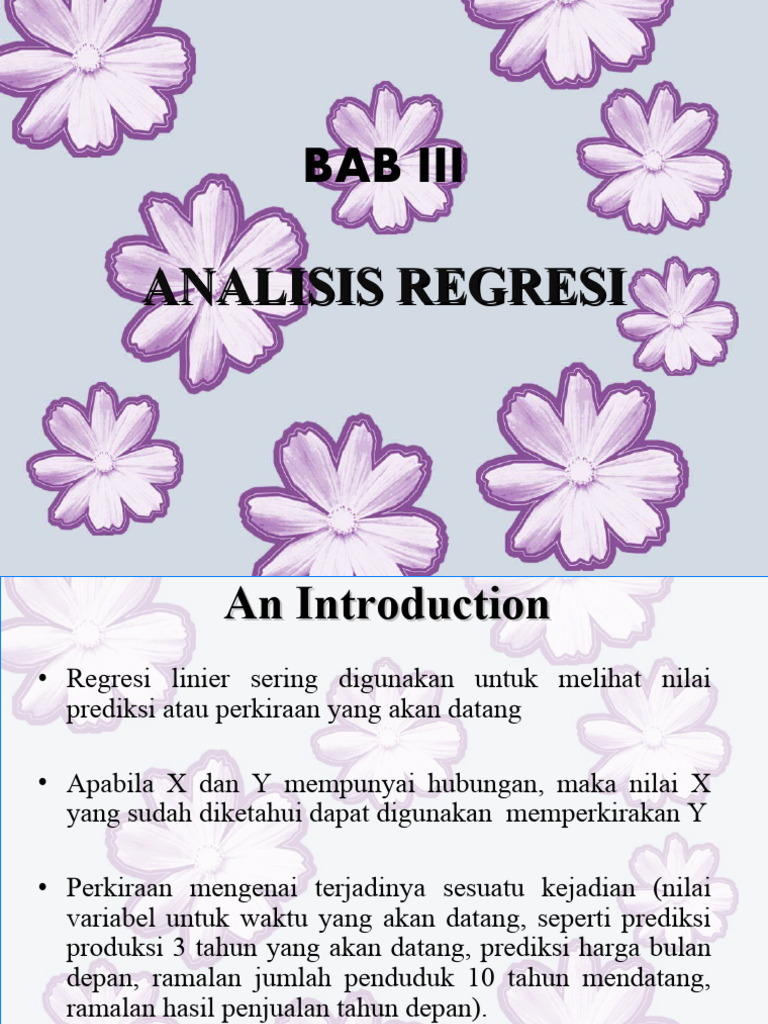 BAB III

ANALISIS REGRESI

An Introduction

• Regresi linier sering digunakan untuk melihat nilai prediksi atau perkiraan yang akan datang

• Apabila X dan Y mempunyai hubungan, maka nilai X yang sudah diketahui dapat digunakan memperkirakan Y

• Perkiraan mengenai terjadinya sesuatu kejadian (nilai variabel untuk waktu yang akan datang, seperti prediksi produksi 3 tahun yang akan datang, prediksi harga bulan depan, ramalan jumlah penduduk 10 tahun mendatang, ramalan hasil penjualan tahun depan).